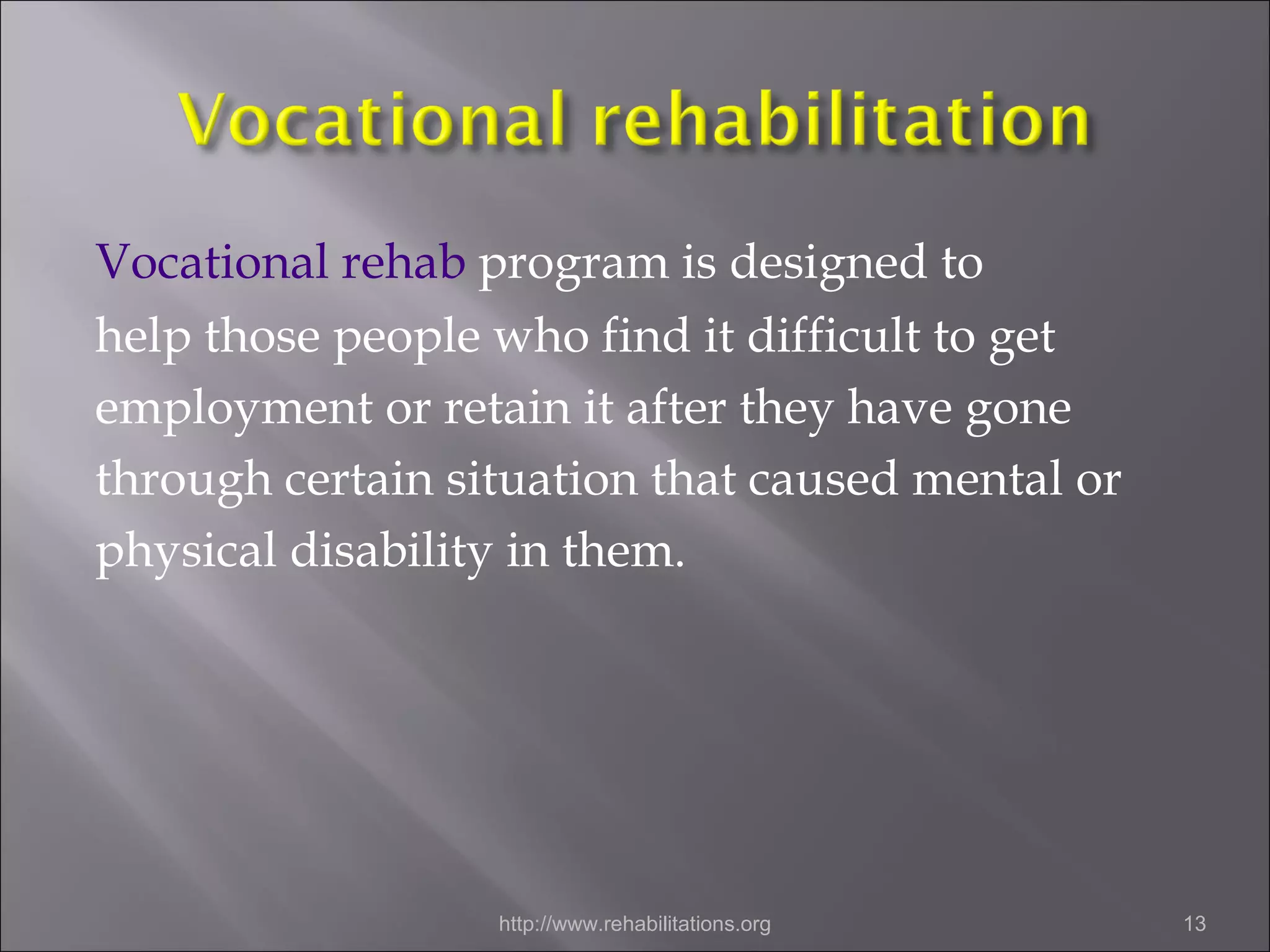 Vocational rehabilitation

Vocational rehab program is designed to help those people who find it difficult to get employment or retain it after they have gone through certain situation that caused mental or physical disability in them.

http://www.rehabilitations.org

13